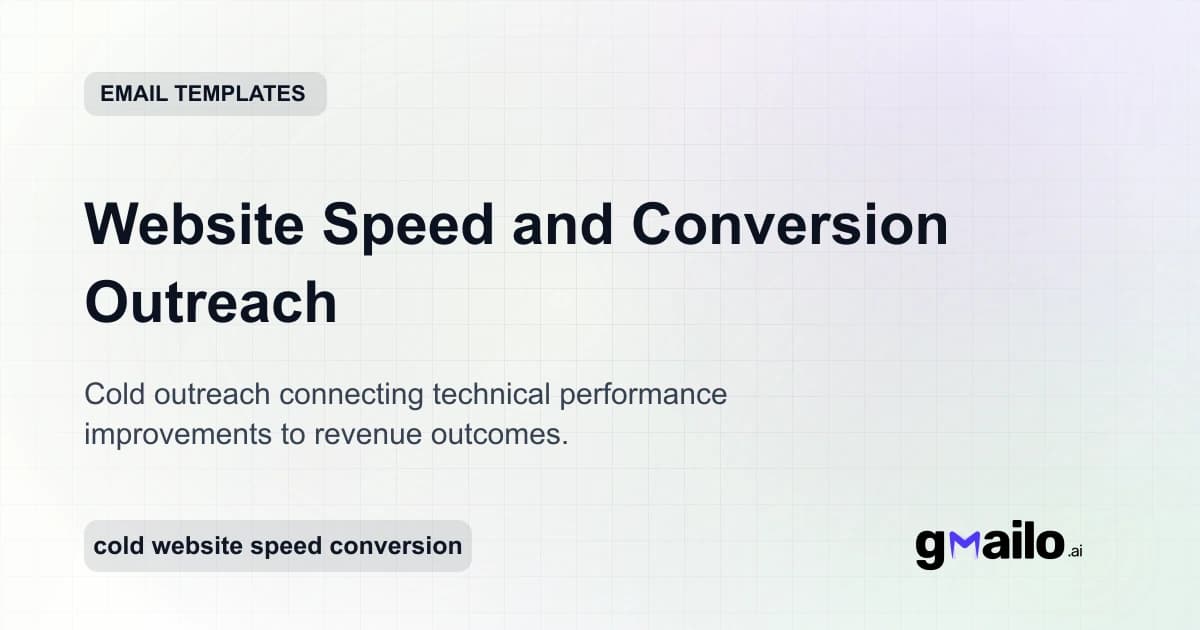 EMAIL TEMPLATES

Website Speed and Conversion Outreach

Cold outreach connecting technical performance improvements to revenue outcomes.

cold website speed conversion

gmailo.ai